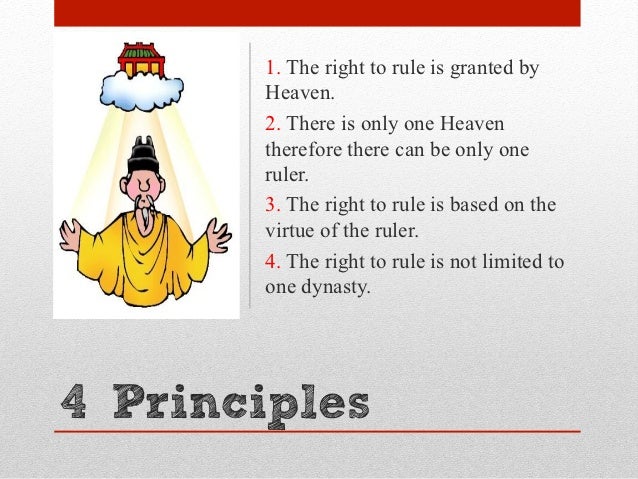 1. The right to rule is granted by Heaven.

2. There is only one Heaven therefore there can be only one ruler.

3. The right to rule is based on the virtue of the ruler.

4. The right to rule is not limited to one dynasty.

4 Principles